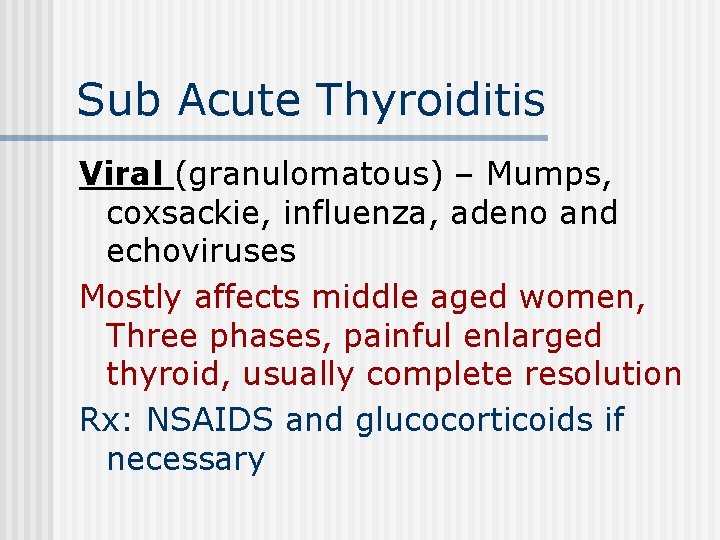 Sub Acute Thyroiditis

Viral (granulomatous) – Mumps, coxsackie, influenza, adeno and echoviruses

Mostly affects middle aged women, Three phases, painful enlarged thyroid, usually complete resolution

Rx: NSAIDS and glucocorticoids if necessary